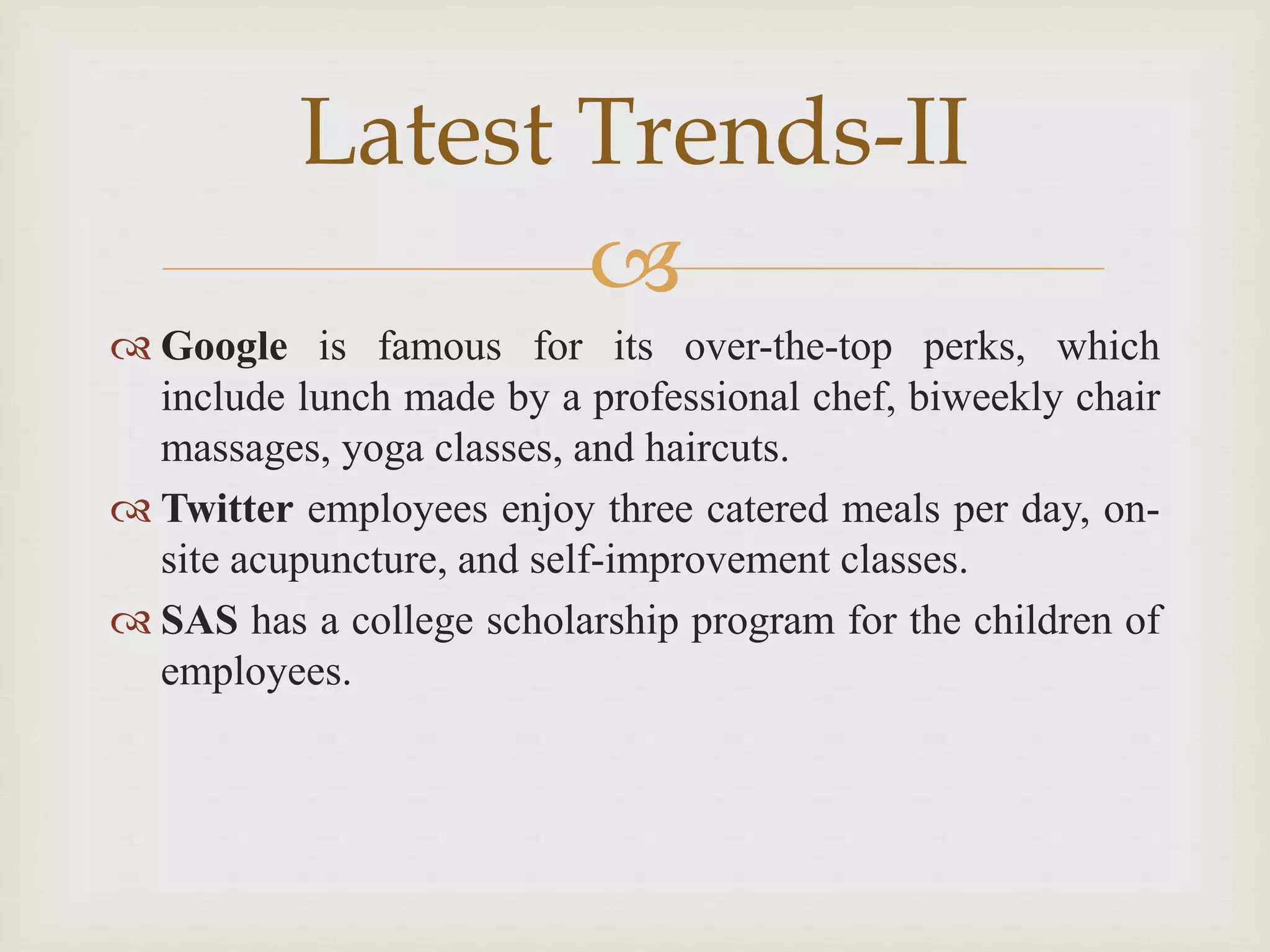 Latest Trends-II

Google is famous for its over-the-top perks, which include lunch made by a professional chef, biweekly chair massages, yoga classes, and haircuts.

Twitter employees enjoy three catered meals per day, on-site acupuncture, and self-improvement classes.

SAS has a college scholarship program for the children of employees.